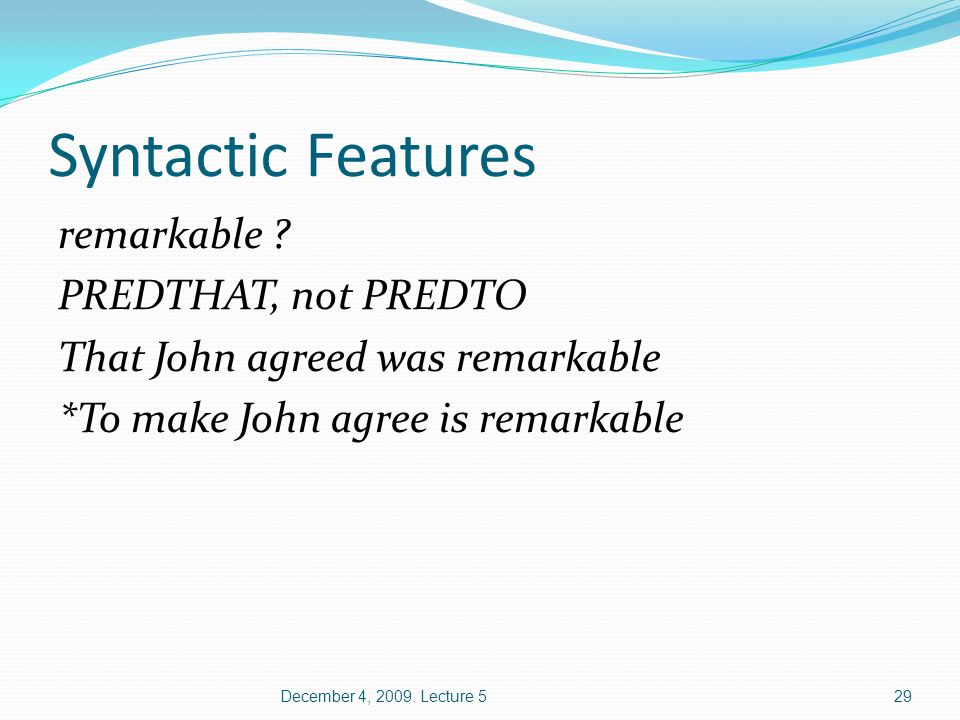 Syntactic Features

remarkable ?

PREDTHAT, not PREDTO

That John agreed was remarkable

*To make John agree is remarkable

December 4, 2009. Lecture 5

29